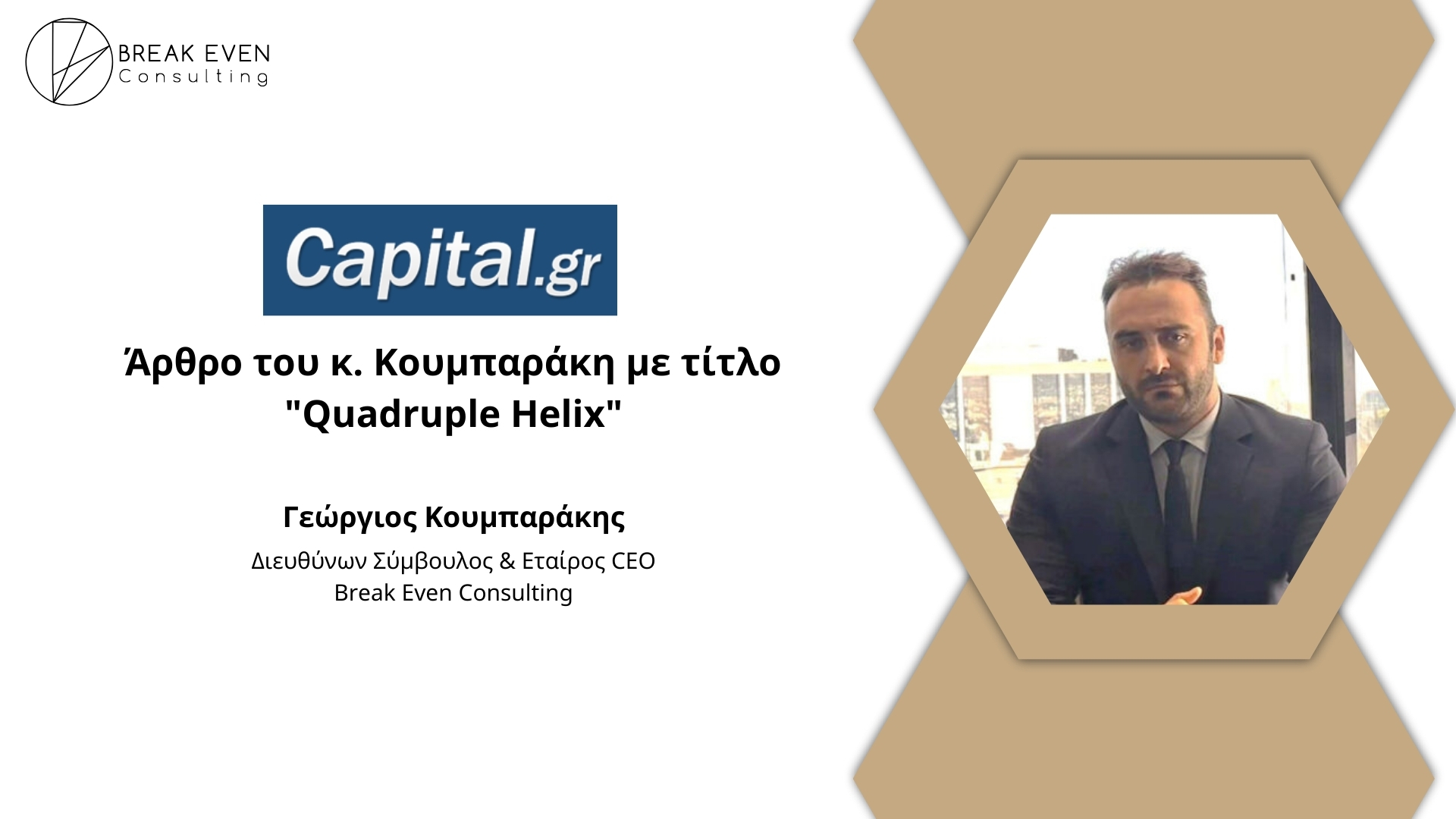 BREAK EVEN
Consulting

Capital.gr

Άρθρο του κ. Κουμπαράκη με τίτλο "Quadruple Helix"

Γεώργιος Κουμπαράκης

Διευθύνων Σύμβουλος & Εταίρος CEO
Break Even Consulting